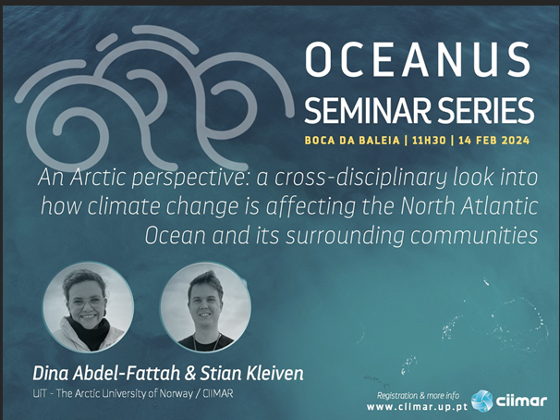 OCEANUS
SEMINAR SERIES
BOCA DA BALEIA | 11H30 | 14 FEB 2024

An Arctic perspective: a cross-disciplinary look into how climate change is affecting the North Atlantic Ocean and its surrounding communities

Dina Abdel-Fattah & Stian Kleiven
UIT - The Arctic University of Norway / CIIMAR

Registration & more info
www.ciimar.up.pt
ciimar